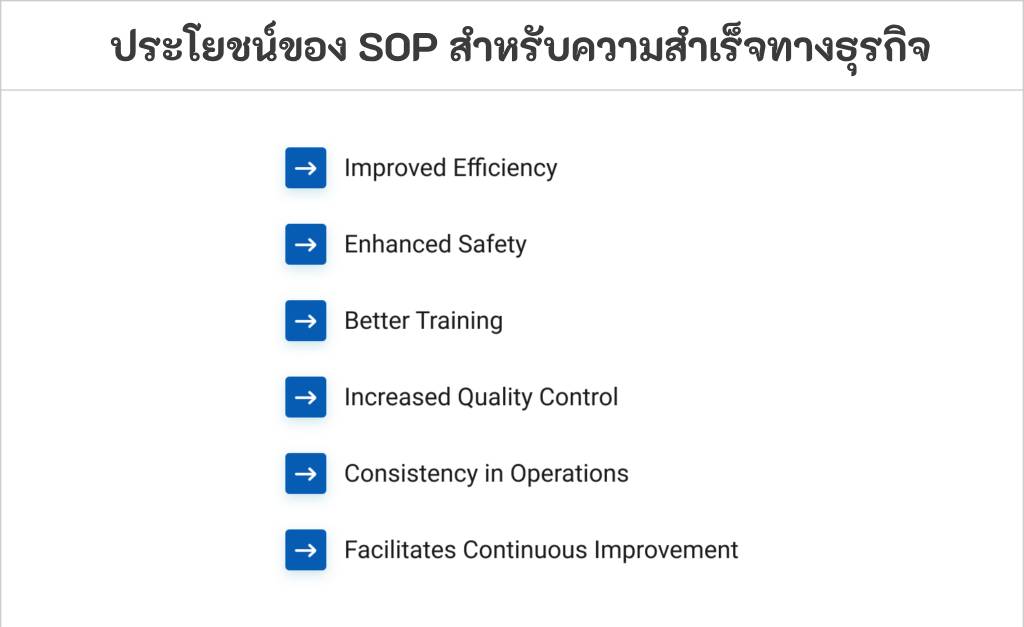 ประโยชน์ของ SOP สำหรับความสำเร็จทางธุรกิจ

→ Improved Efficiency

→ Enhanced Safety

→ Better Training

→ Increased Quality Control

→ Consistency in Operations

→ Facilitates Continuous Improvement